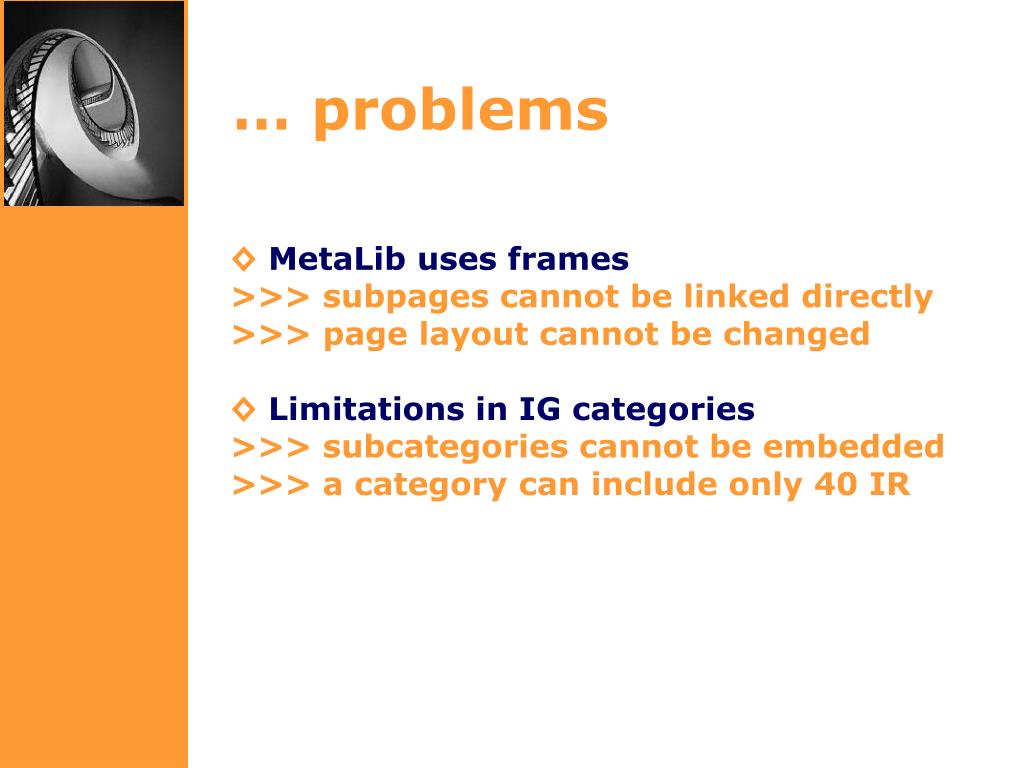 … problems

◇ MetaLib uses frames
>>> subpages cannot be linked directly
>>> page layout cannot be changed

◇ Limitations in IG categories
>>> subcategories cannot be embedded
>>> a category can include only 40 IR